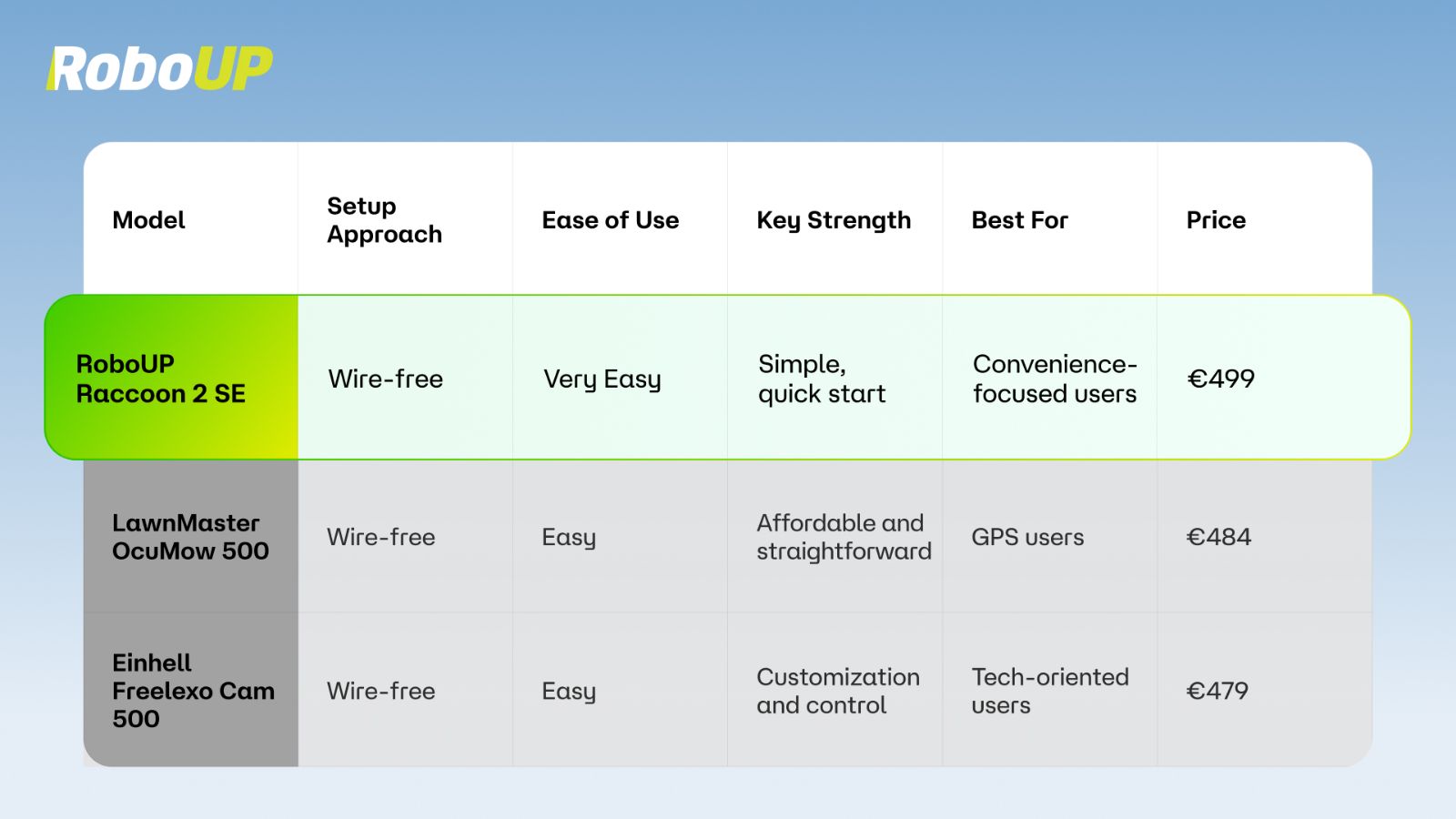 RoboUP

| Model | Setup Approach | Ease of Use | Key Strength | Best For | Price |
|---|---|---|---|---|---|
| RoboUP Raccoon 2 SE | Wire-free | Very Easy | Simple, quick start | Convenience-focused users | €499 |
| LawnMaster OcuMow 500 | Wire-free | Easy | Affordable and straightforward | GPS users | €484 |
| Einhell Freelexo Cam 500 | Wire-free | Easy | Customization and control | Tech-oriented users | €479 |